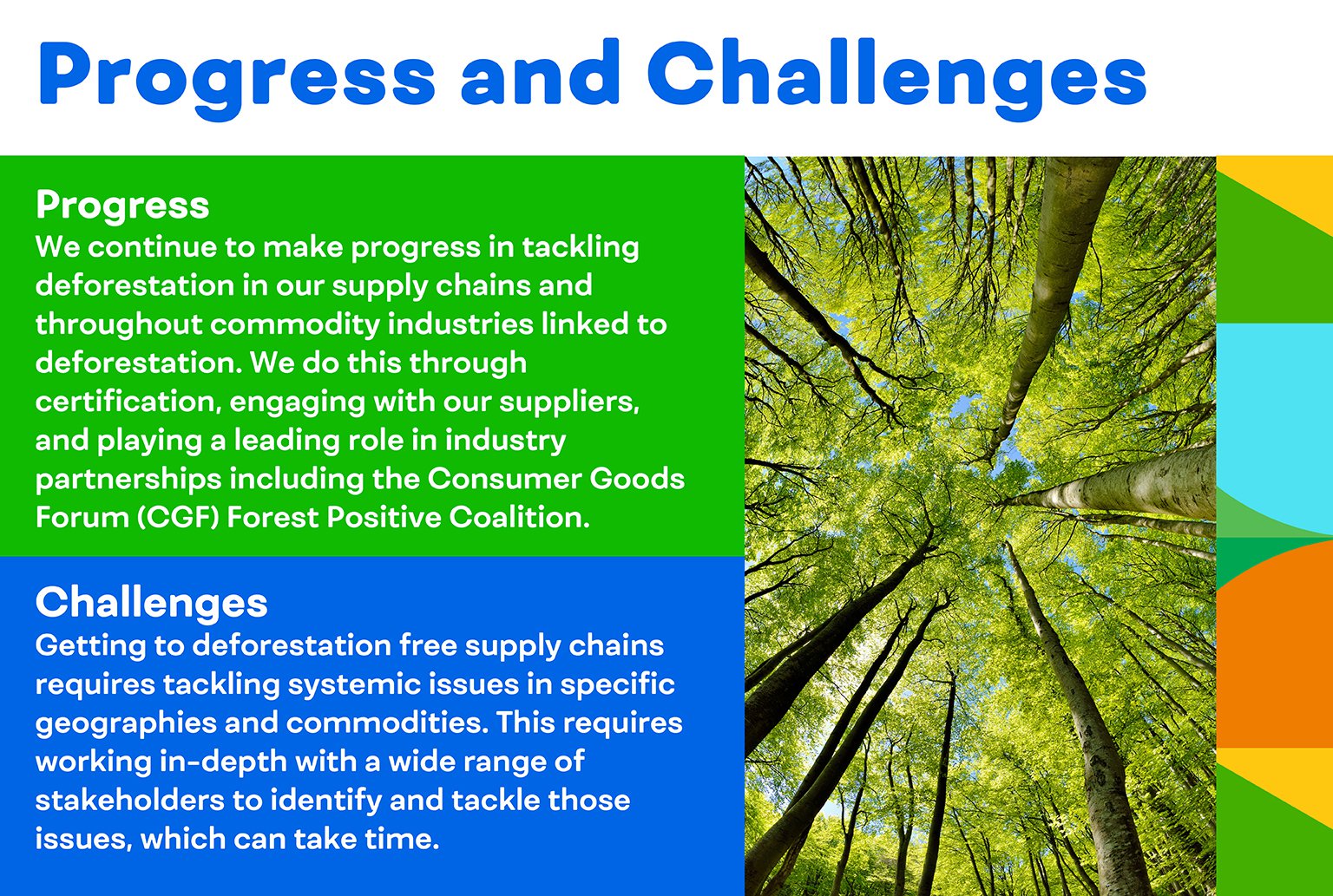 Progress and Challenges

Progress
We continue to make progress in tackling deforestation in our supply chains and throughout commodity industries linked to deforestation. We do this through certification, engaging with our suppliers, and playing a leading role in industry partnerships including the Consumer Goods Forum (CGF) Forest Positive Coalition.

Challenges
Getting to deforestation free supply chains requires tackling systemic issues in specific geographies and commodities. This requires working in-depth with a wide range of stakeholders to identify and tackle those issues, which can take time.